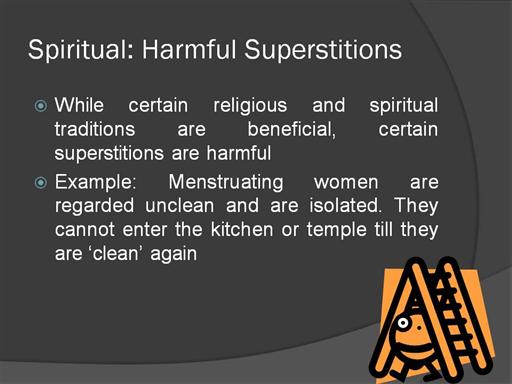 Spiritual: Harmful Superstitions

While certain religious and spiritual traditions are beneficial, certain superstitions are harmful

Example: Menstruating women are regarded unclean and are isolated. They cannot enter the kitchen or temple till they are ‘clean’ again